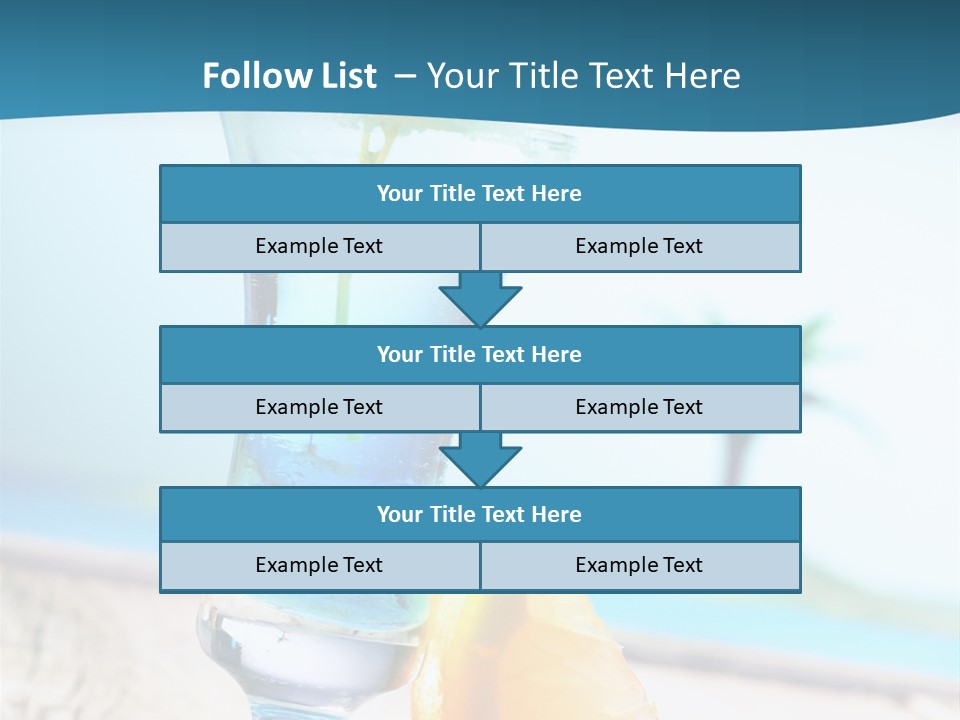 Follow List – Your Title Text Here

Your Title Text Here

Example Text

Example Text

Your Title Text Here

Example Text

Example Text

Your Title Text Here

Example Text

Example Text